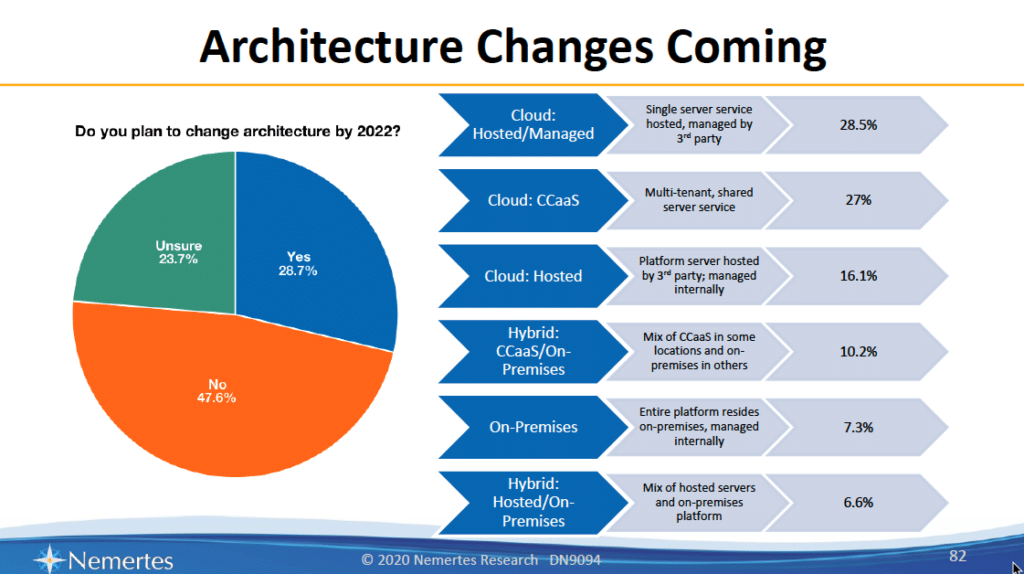 Architecture Changes Coming

Do you plan to change architecture by 2022?

Unsure
23.7%

Yes
28.7%

No
47.6%

| Cloud: Hosted/Managed | Single server service hosted, managed by 3rd party | 28.5% |
|---|---|---|
| Cloud: CCaaS | Multi-tenant, shared server service | 27% |
| Cloud: Hosted | Platform server hosted by 3rd party; managed internally | 16.1% |
| Hybrid: CCaaS/On-Premises | Mix of CCaaS in some locations and on-premises in others | 10.2% |
| On-Premises | Entire platform resides on-premises, managed internally | 7.3% |
| Hybrid: Hosted/On-Premises | Mix of hosted servers and on-premises platform | 6.6% |

Nemertes

© 2020 Nemertes Research DN9094

82